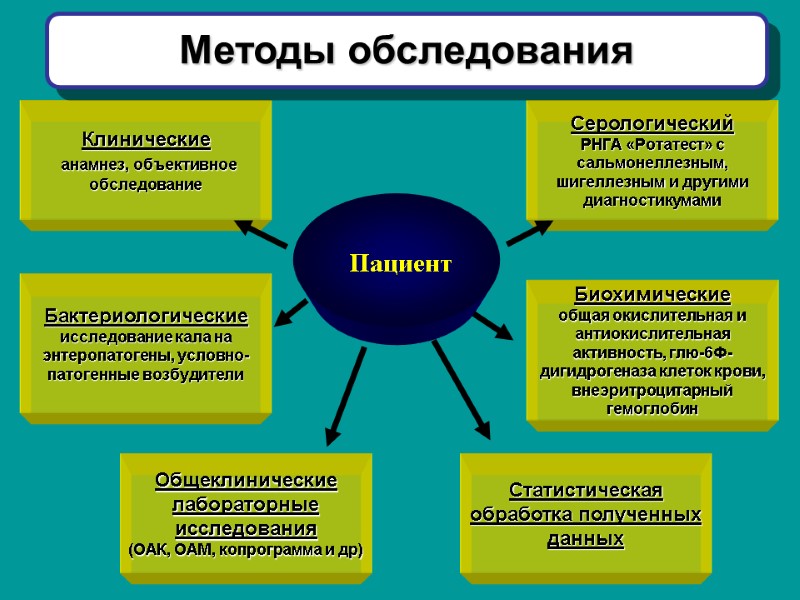 Методы обследования

Клинические
анамнез, объективное обследование

Серологический
РНГА «Ротатест» с сальмонеллезным, шигеллезным и другими диагностикумами

Пациент

Бактериологические
исследование кала на энтеропатогены, условно-патогенные возбудители

Биохимические
общая окислительная и антиокислительная активность, глю-6Ф-дигидрогеназа клеток крови, внеэритроцитарный гемоглобин

Общеклинические лабораторные исследования
(ОАК, ОАМ, копрограмма и др)

Статистическая обработка полученных данных